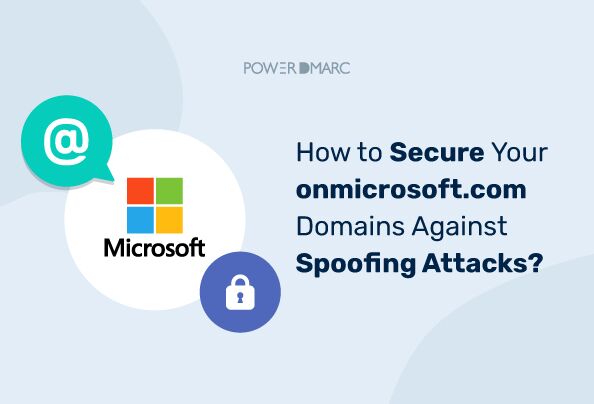 POWERDMARC

@

Microsoft

How to Secure Your onmicrosoft.com Domains Against Spoofing Attacks?